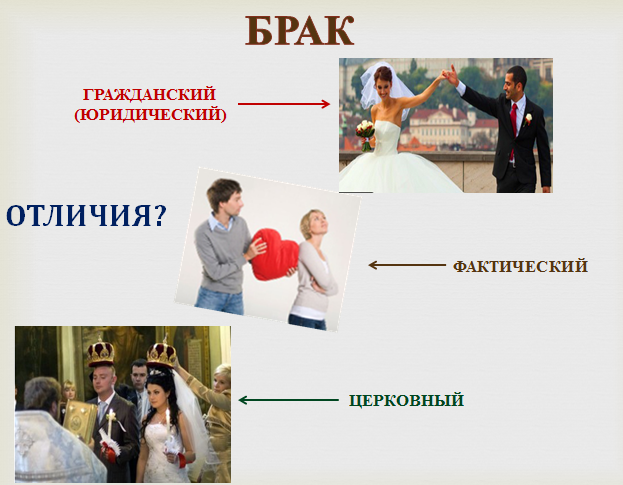 БРАК

ГРАЖДАНСКИЙ (ЮРИДИЧЕСКИЙ)

ОТЛИЧИЯ?

ФАКТИЧЕСКИЙ

ЦЕРКОВНЫЙ